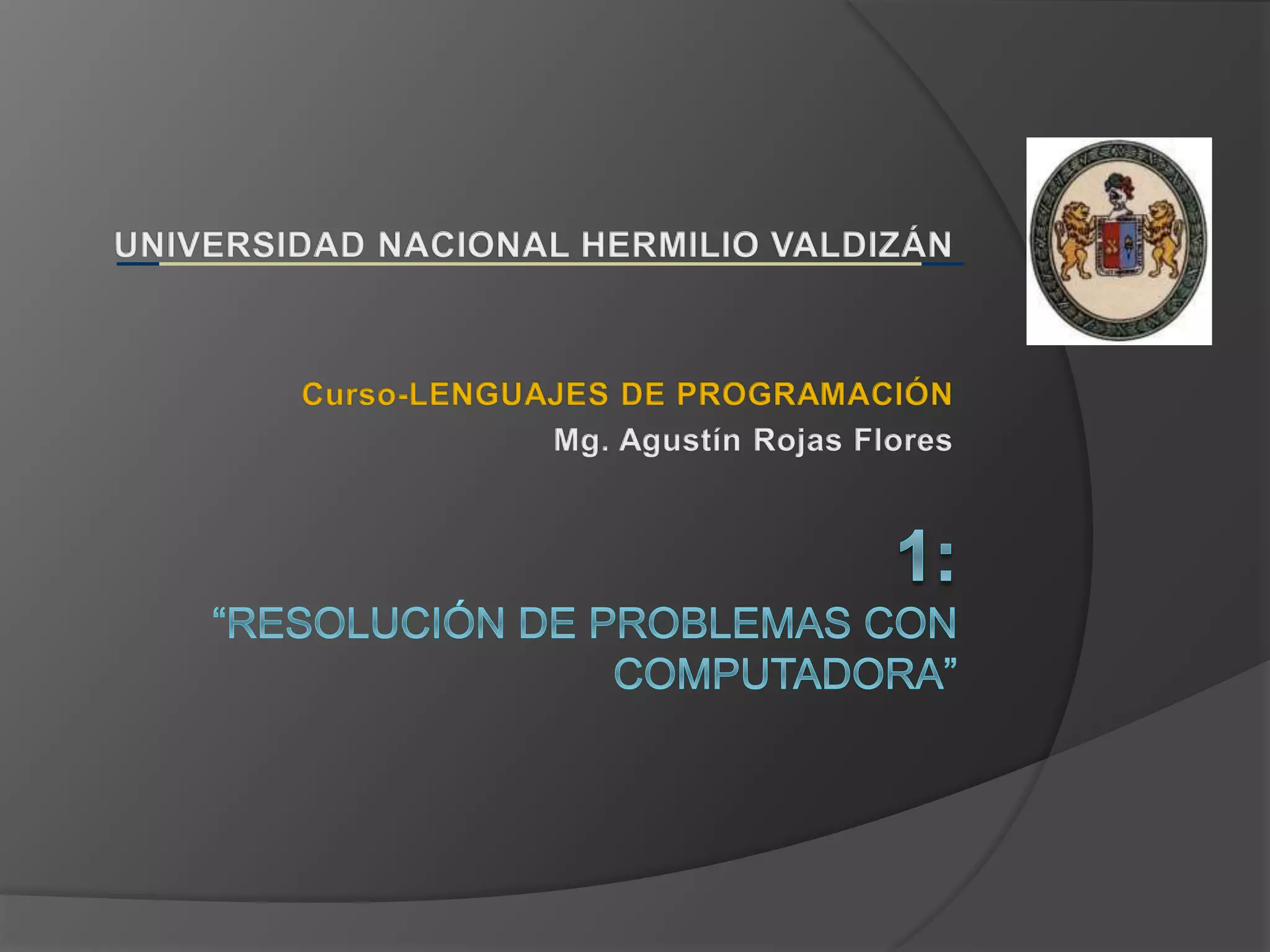 UNIVERSIDAD NACIONAL HERMILIO VALDIZÁN

Curso-LENGUAJES DE PROGRAMACIÓN
Mg. Agustín Rojas Flores

1:
“RESOLUCIÓN DE PROBLEMAS CON COMPUTADORA”